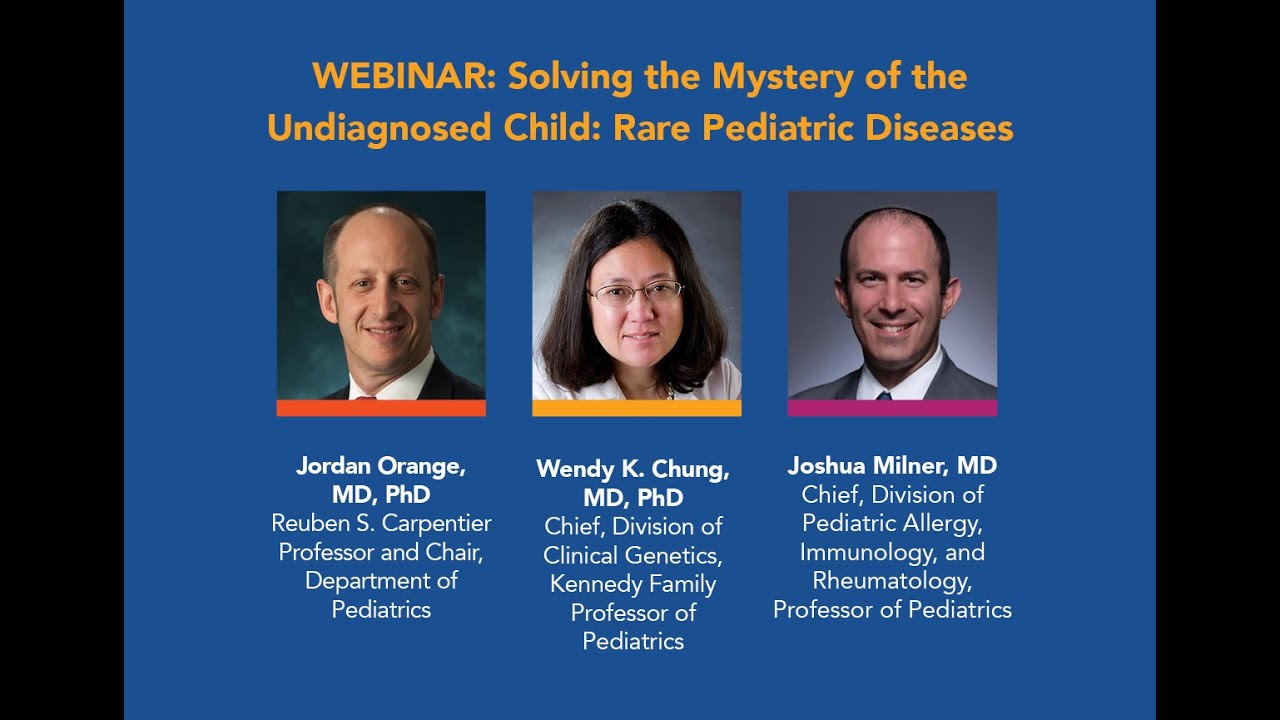 WEBINAR: Solving the Mystery of the Undiagnosed Child: Rare Pediatric Diseases

Jordan Orange, MD, PhD
Reuben S. Carpentier Professor and Chair, Department of Pediatrics

Wendy K. Chung, MD, PhD
Chief, Division of Clinical Genetics, Kennedy Family Professor of Pediatrics

Joshua Milner, MD
Chief, Division of Pediatric Allergy, Immunology, and Rheumatology, Professor of Pediatrics